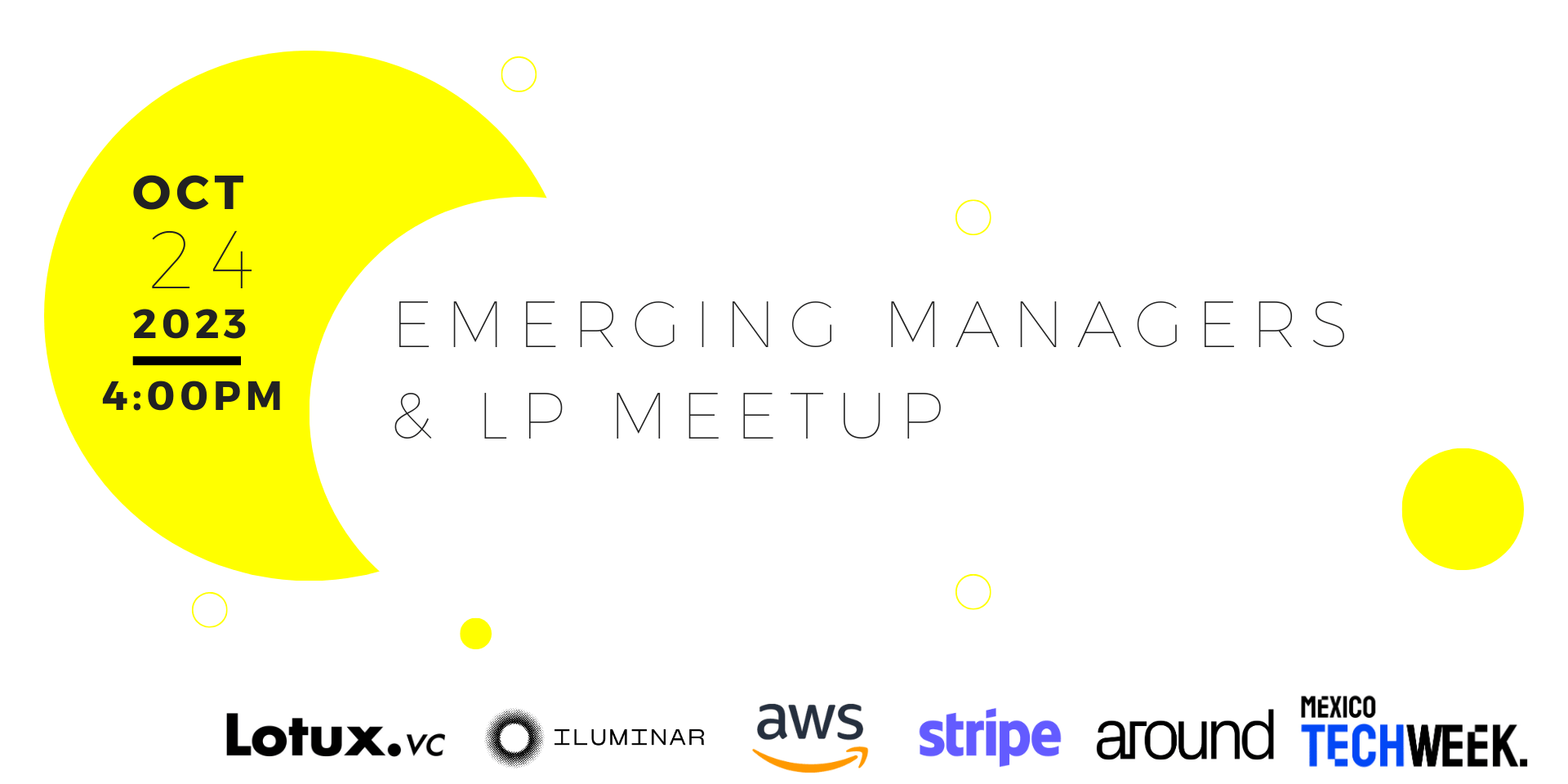 OCT
24
2023
4:00PM

EMERGING MANAGERS & LP MEETUP

Lotux.vc ILUMINAR aws stripe around MEXICO TECHWEEK.